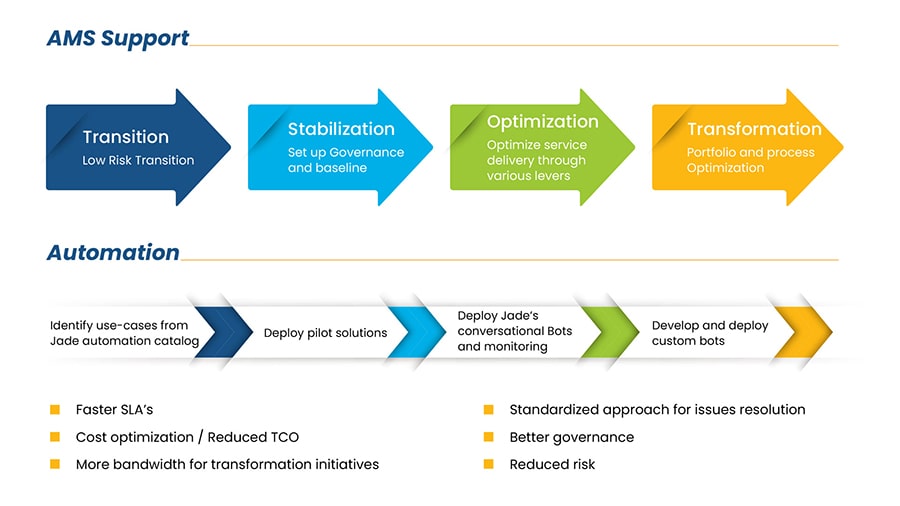 AMS Support

Transition
Low Risk Transition

Stabilization
Set up Governance and baseline

Optimization
Optimize service delivery through various levers

Transformation
Portfolio and process Optimization

Automation

Identify use-cases from Jade automation catalog

Deploy pilot solutions

Deploy Jade's conversational Bots and monitoring

Develop and deploy custom bots

Faster SLA's

Cost optimization / Reduced TCO

More bandwidth for transformation initiatives

Standardized approach for issues resolution

Better governance

Reduced risk